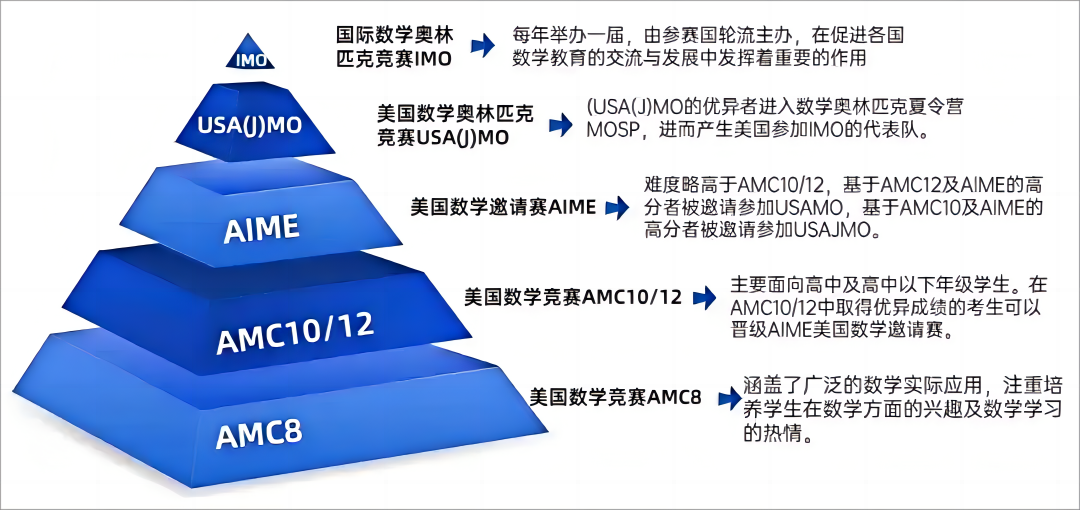 IMO

USA(J)MO

AIME

AMC10/12

AMC8

国际数学奥林匹克竞赛IMO

每年举办一届，由参赛国轮流主办，在促进各国数学教育的交流与发展中发挥着重要的作用

美国数学奥林匹克竞赛USA(J)MO

(USA(J)MO的优异者进入数学奥林匹克夏令营MOSP，进而产生美国参加IMO的代表队。

美国数学邀请赛AIME

难度略高于AMC10/12，基于AMC12及AIME的高分者被邀请参加USAMO，基于AMC10及AIME的高分者被邀请参加USAJMO。

美国数学竞赛AMC10/12

主要面向高中及高中以下年级学生。在AMC10/12中取得优异成绩的考生可以晋级AIME美国数学邀请赛。

美国数学竞赛AMC8

涵盖了广泛的数学实际应用，注重培养学生在数学方面的兴趣及数学学习的热情。